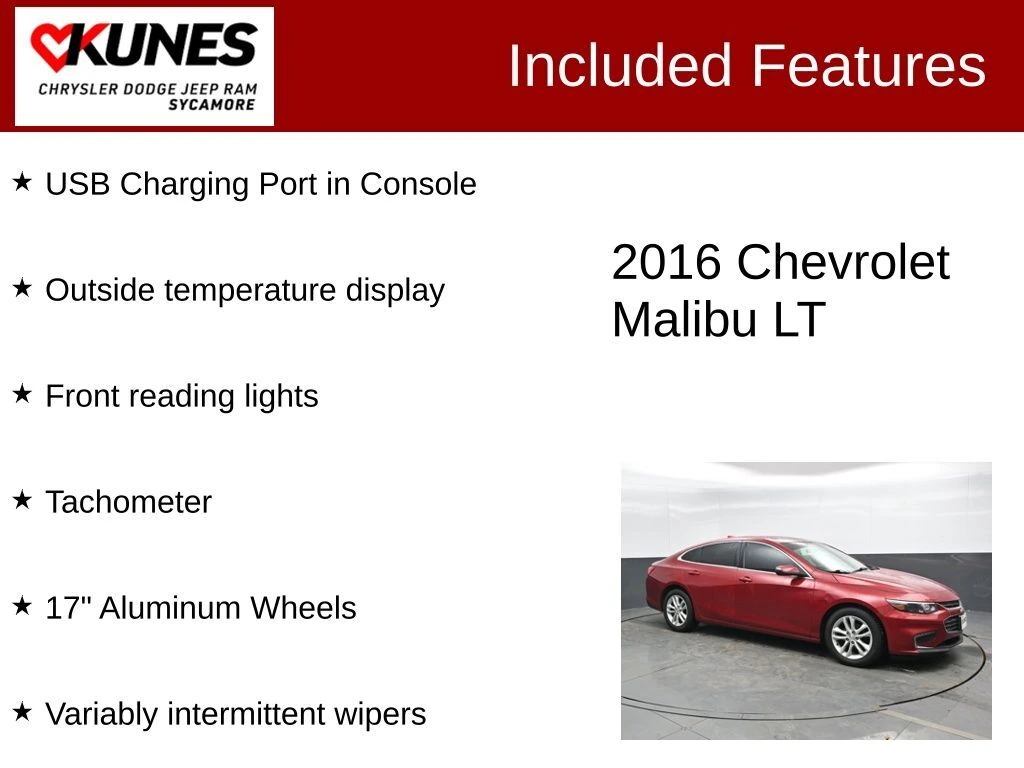 KUNES
CHRYSLER DODGE JEEP RAM
SYCAMORE

Included Features

★ USB Charging Port in Console

★ Outside temperature display

★ Front reading lights

★ Tachometer

★ 17" Aluminum Wheels

★ Variably intermittent wipers

2016 Chevrolet Malibu LT